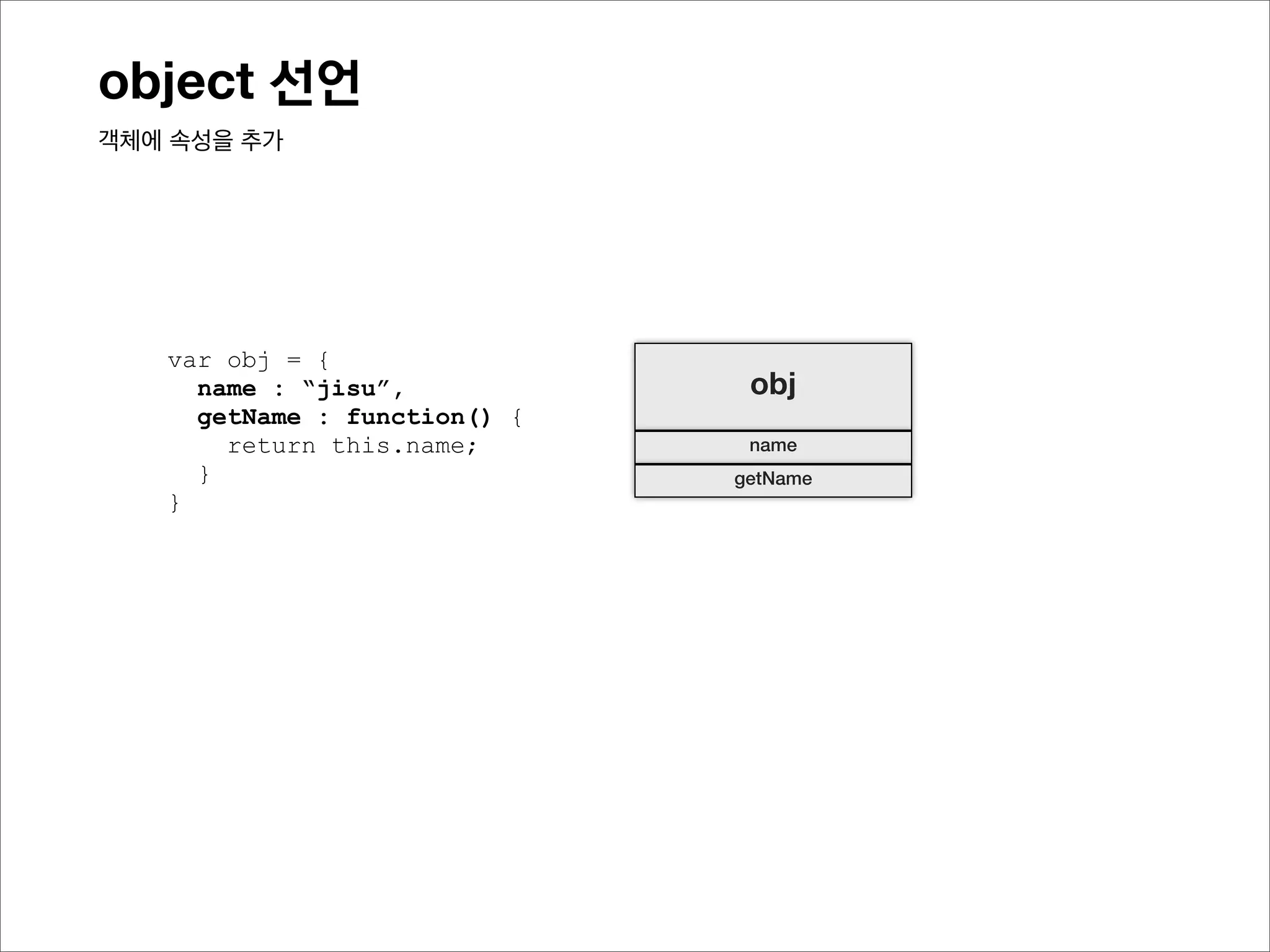 object 선언

객체에 속성을 추가

var obj = {
  name : “jisu”,
  getName : function() {
    return this.name;
  }
}

obj

name

getName